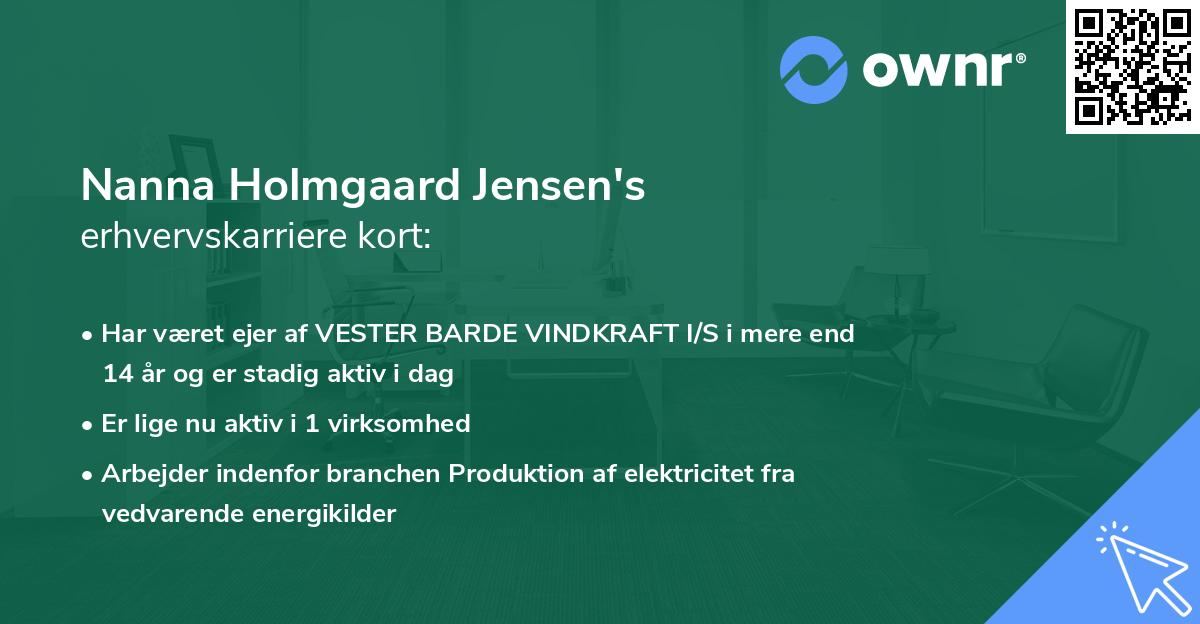 ownr®

Nanna Holmgaard Jensen's
erhvervskarriere kort:

• Har været ejer af VESTER BARDE VINDKRAFT I/S i mere end 14 år og er stadig aktiv i dag
• Er lige nu aktiv i 1 virksomhed
• Arbejder indenfor branchen Produktion af elektricitet fra vedvarende energikilder